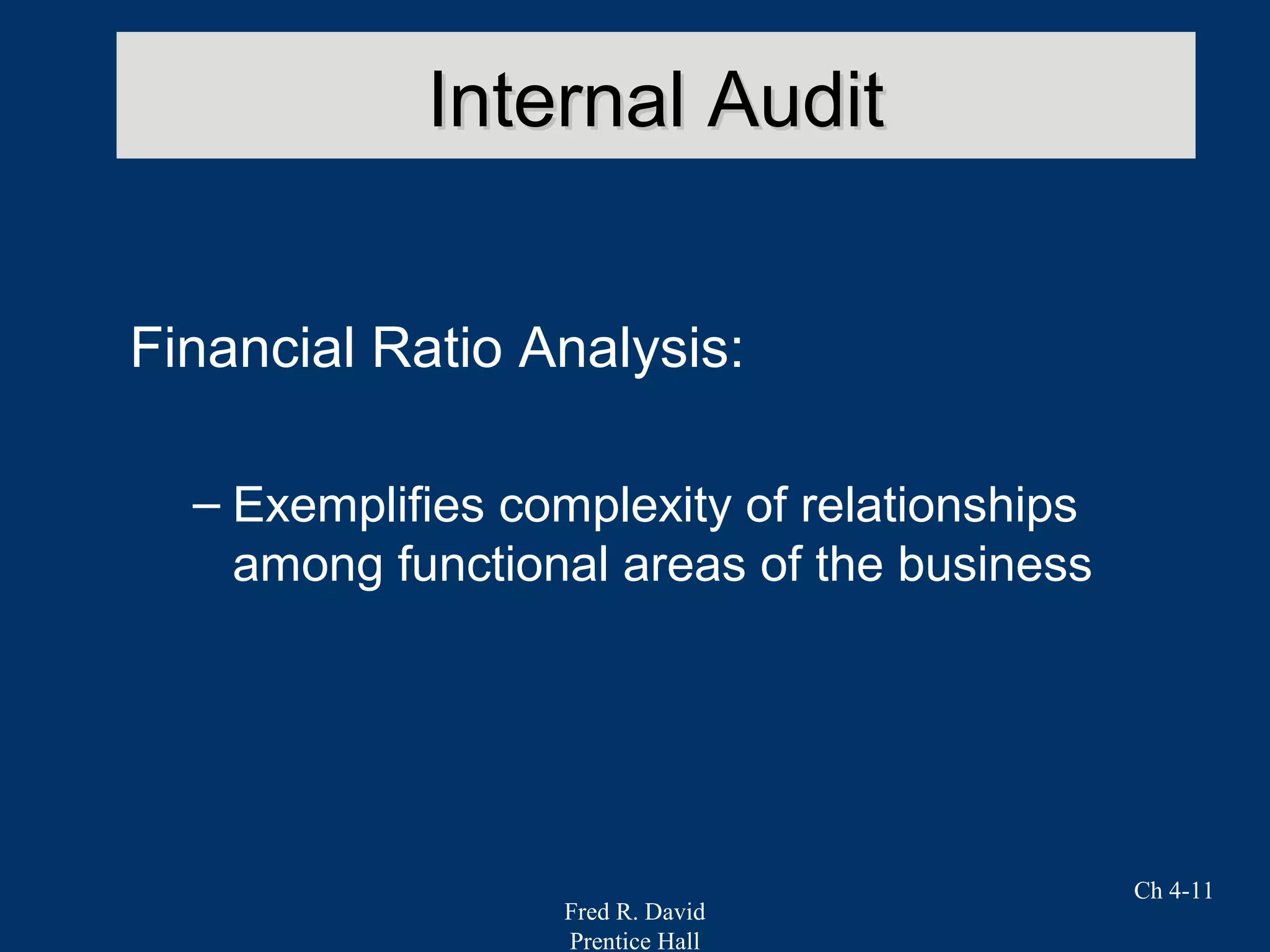 Internal Audit

Financial Ratio Analysis:

– Exemplifies complexity of relationships among functional areas of the business

Ch 4-11

Fred R. David
Prentice Hall